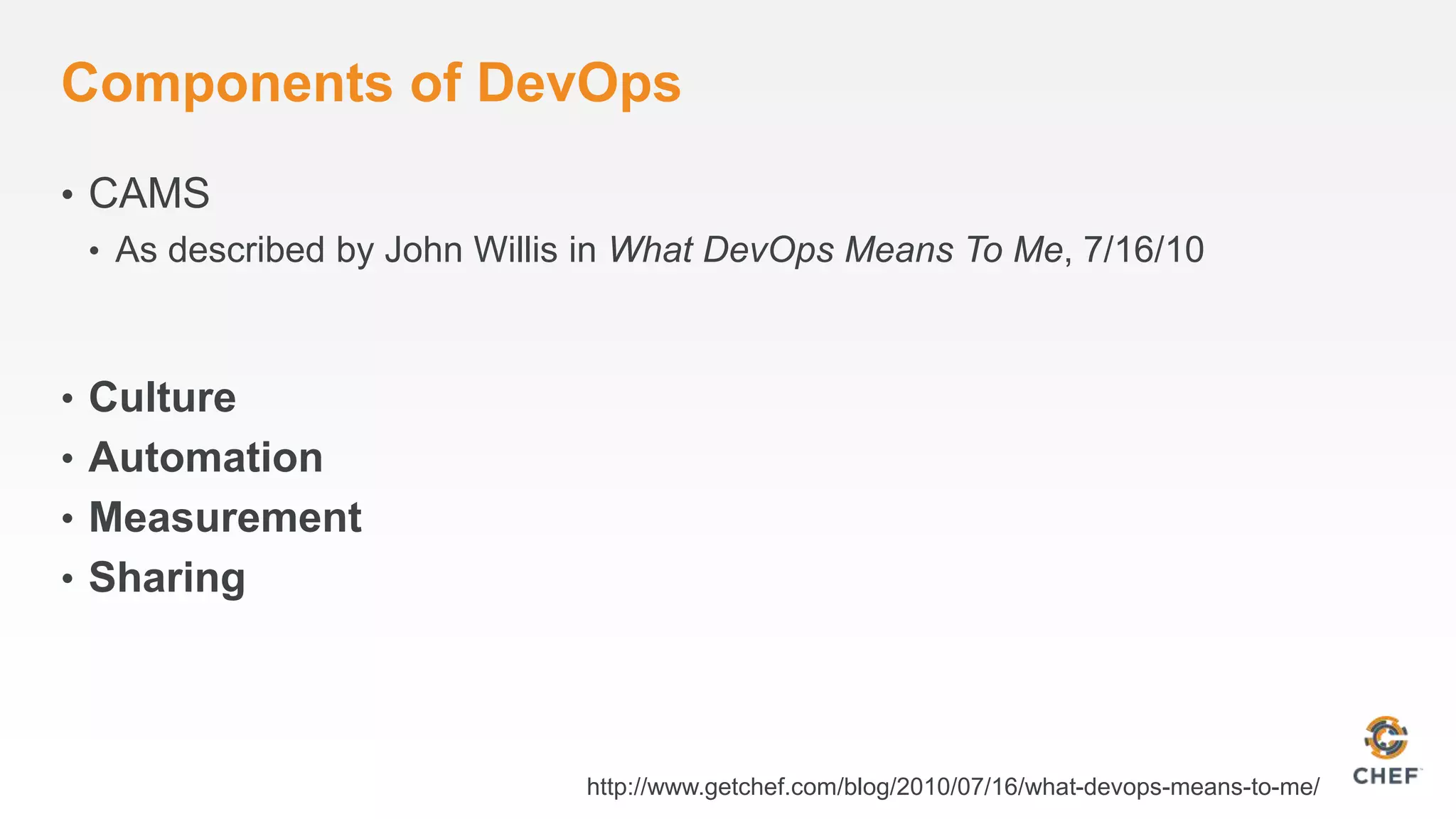 Components of DevOps

• CAMS
  • As described by John Willis in What DevOps Means To Me, 7/16/10

• Culture
• Automation
• Measurement
• Sharing

http://www.getchef.com/blog/2010/07/16/what-devops-means-to-me/

CHEF